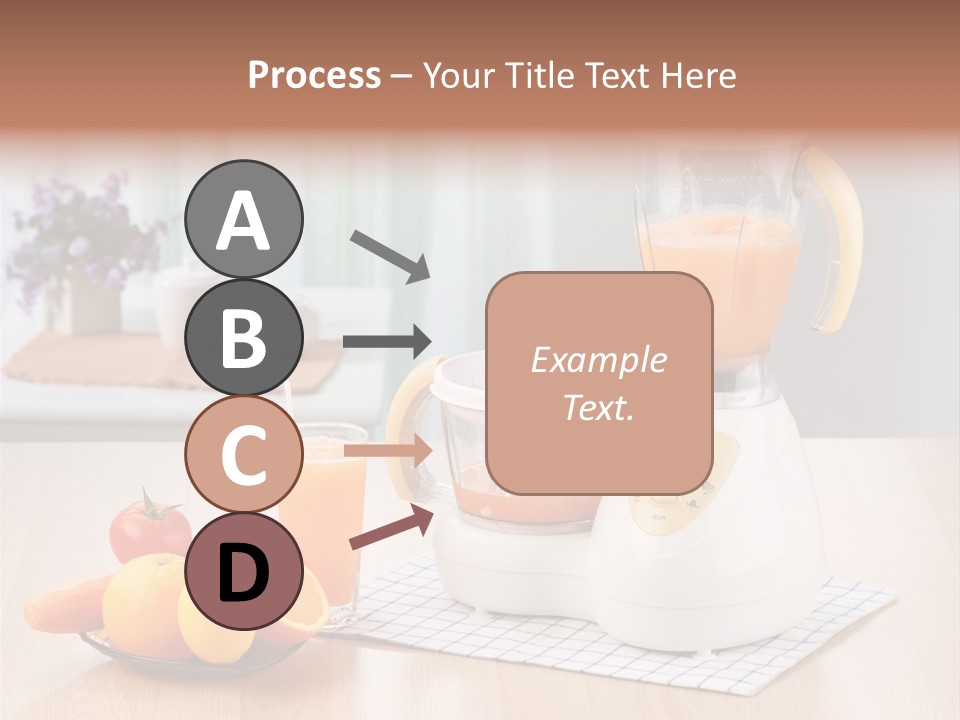 Process – Your Title Text Here

A

B

C

D

Example Text.